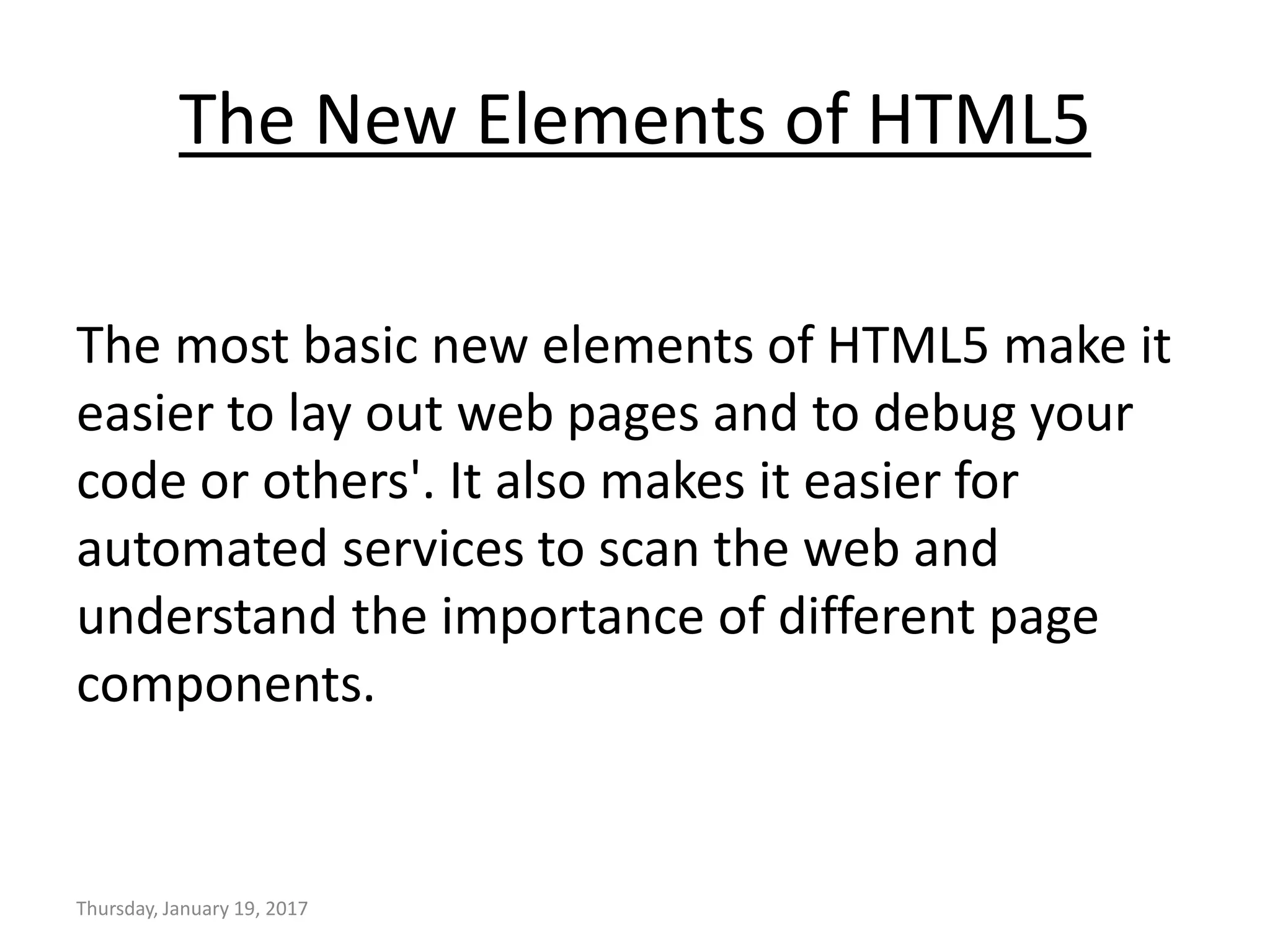 The New Elements of HTML5

The most basic new elements of HTML5 make it easier to lay out web pages and to debug your code or others'. It also makes it easier for automated services to scan the web and understand the importance of different page components.

Thursday, January 19, 2017